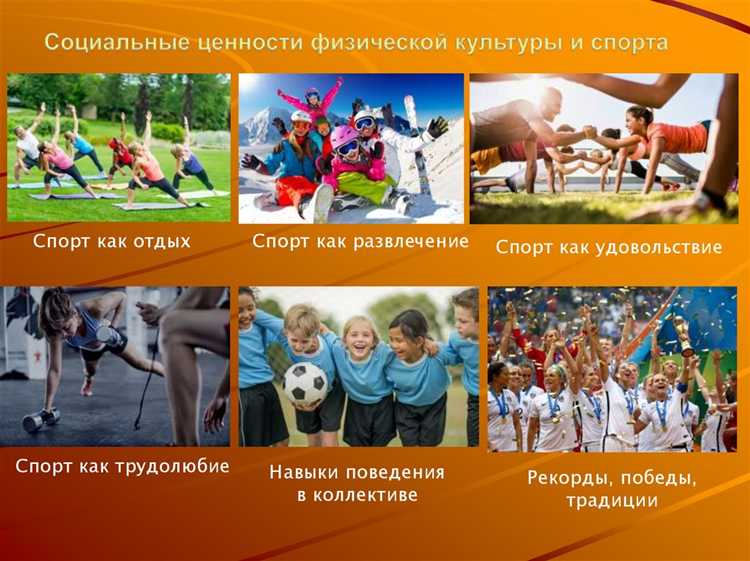 Социальные ценности физической культуры и спорта

Спорт как отдых

Спорт как развлечение

Спорт как удовольствие

Спорт как трудолюбие

Навыки поведения в коллективе

Рекорды, победы, традиции